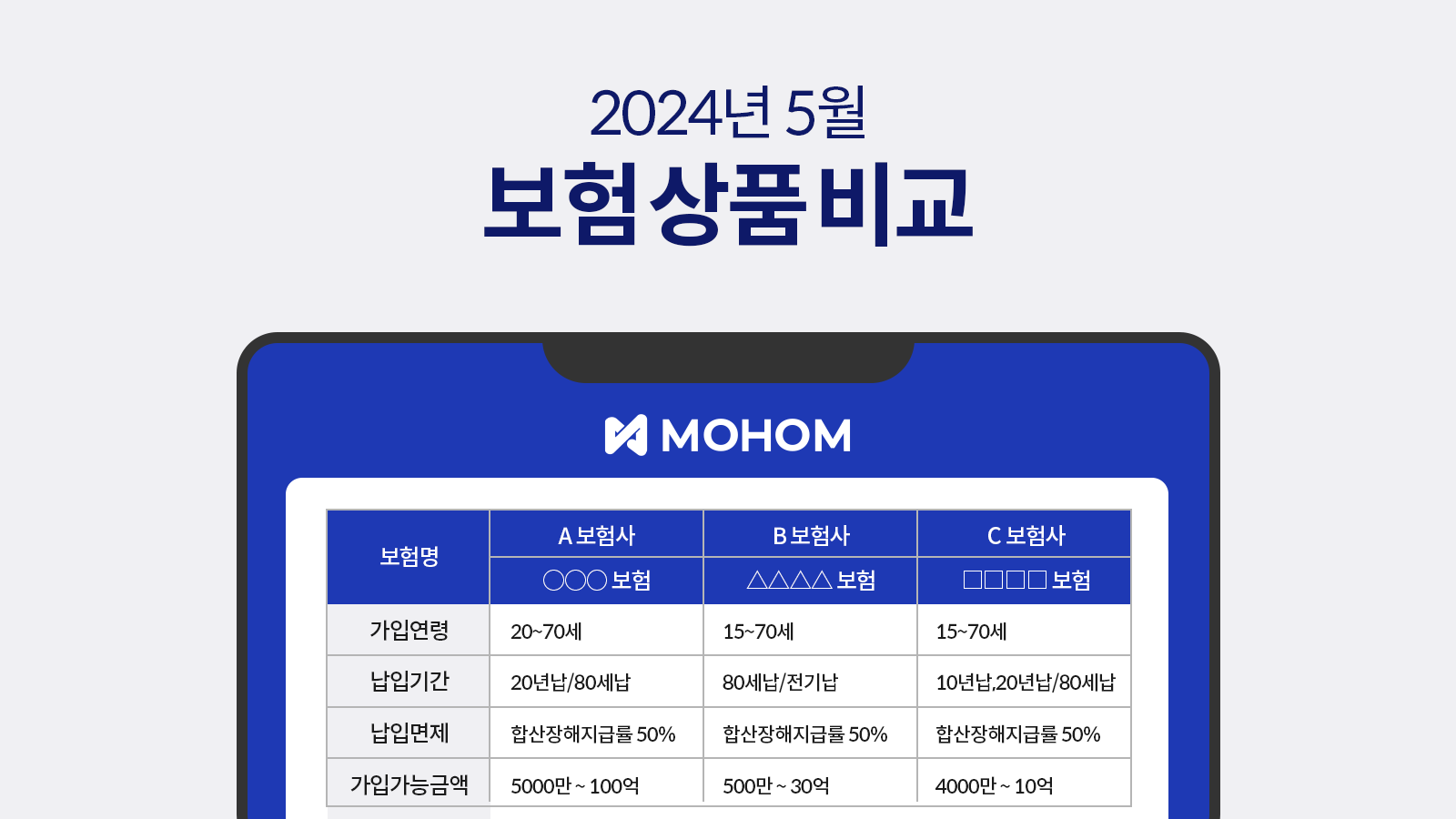 2024년 5월
보험상품비교

MOHOM

| 보험명 | A 보험사 | B 보험사 | C 보험사 |
|---|---|---|---|
| | ○○○ 보험 | △△△△ 보험 | □□□□ 보험 |
| 가입연령 | 20~70세 | 15~70세 | 15~70세 |
| 납입기간 | 20년납/80세납 | 80세납/전기납 | 10년납,20년납/80세납 |
| 납입면제 | 합산장해지급률 50% | 합산장해지급률 50% | 합산장해지급률 50% |
| 가입가능금액 | 5000만 ~ 100억 | 500만 ~ 30억 | 4000만 ~ 10억 |